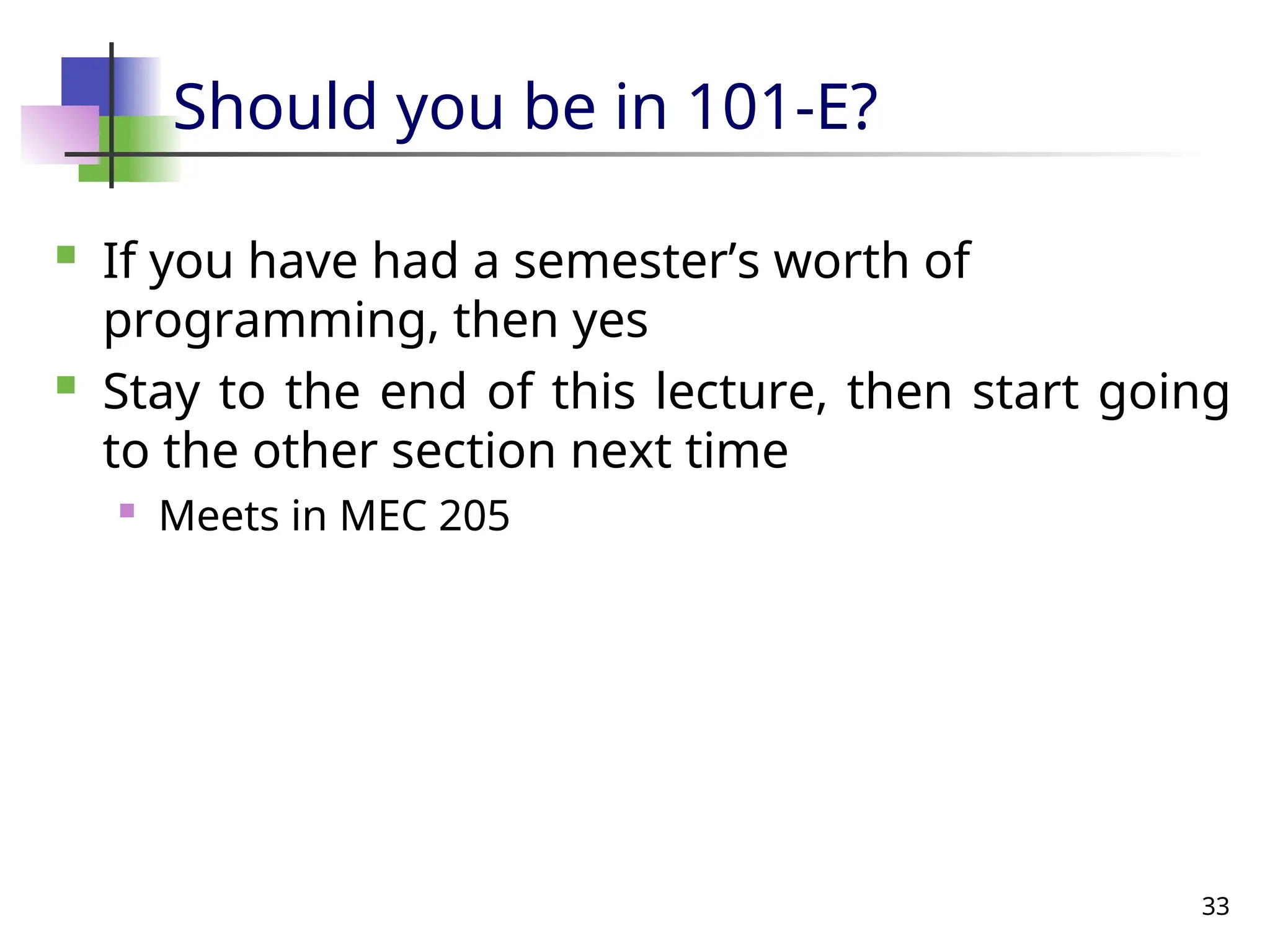 Should you be in 101-E?

- If you have had a semester’s worth of programming, then yes
- Stay to the end of this lecture, then start going to the other section next time
  - Meets in MEC 205

33